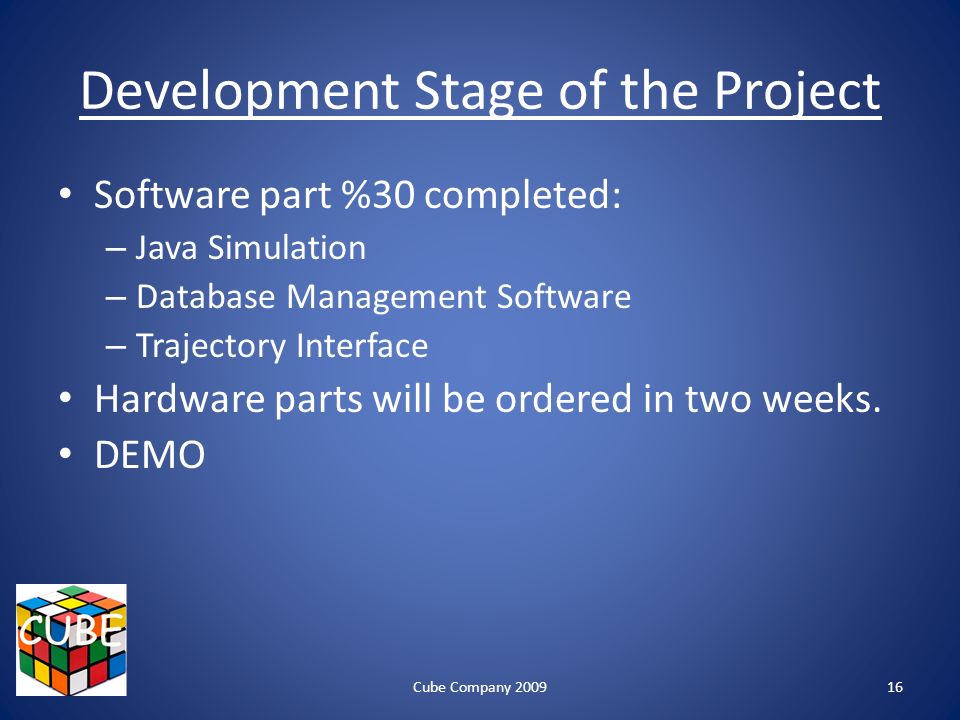 Development Stage of the Project

• Software part %30 completed:
– Java Simulation
– Database Management Software
– Trajectory Interface
• Hardware parts will be ordered in two weeks.
• DEMO

CUBE

Cube Company 2009

16